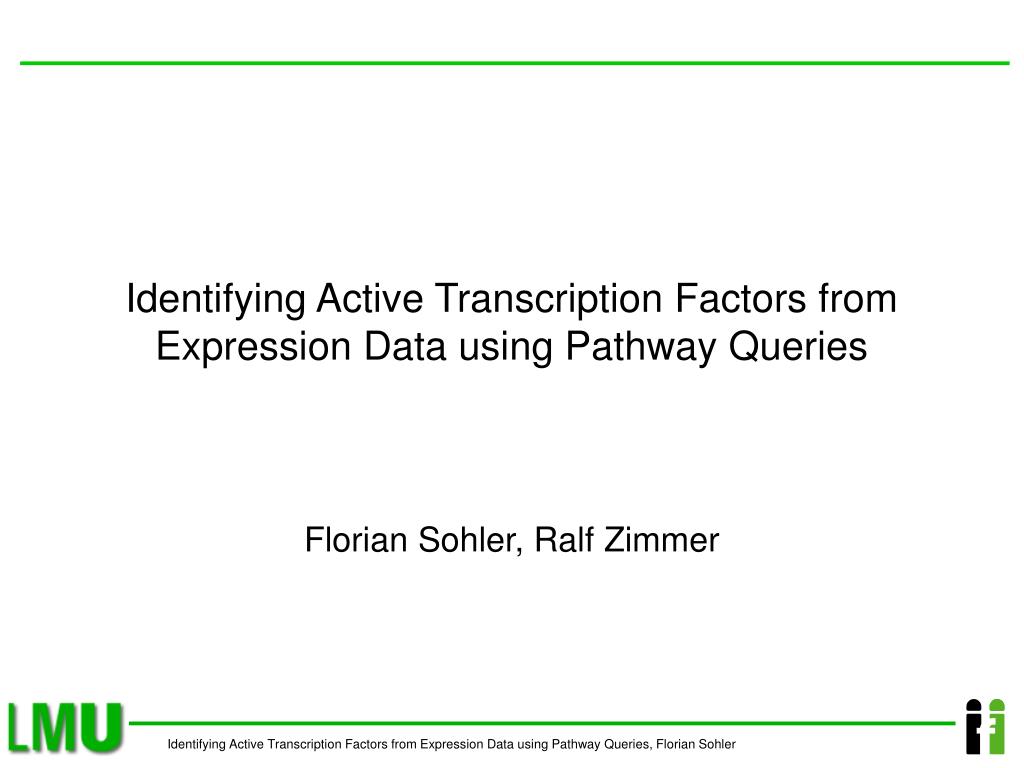 Identifying Active Transcription Factors from Expression Data using Pathway Queries

Florian Sohler, Ralf Zimmer

LMU

Identifying Active Transcription Factors from Expression Data using Pathway Queries, Florian Sohler

ifi